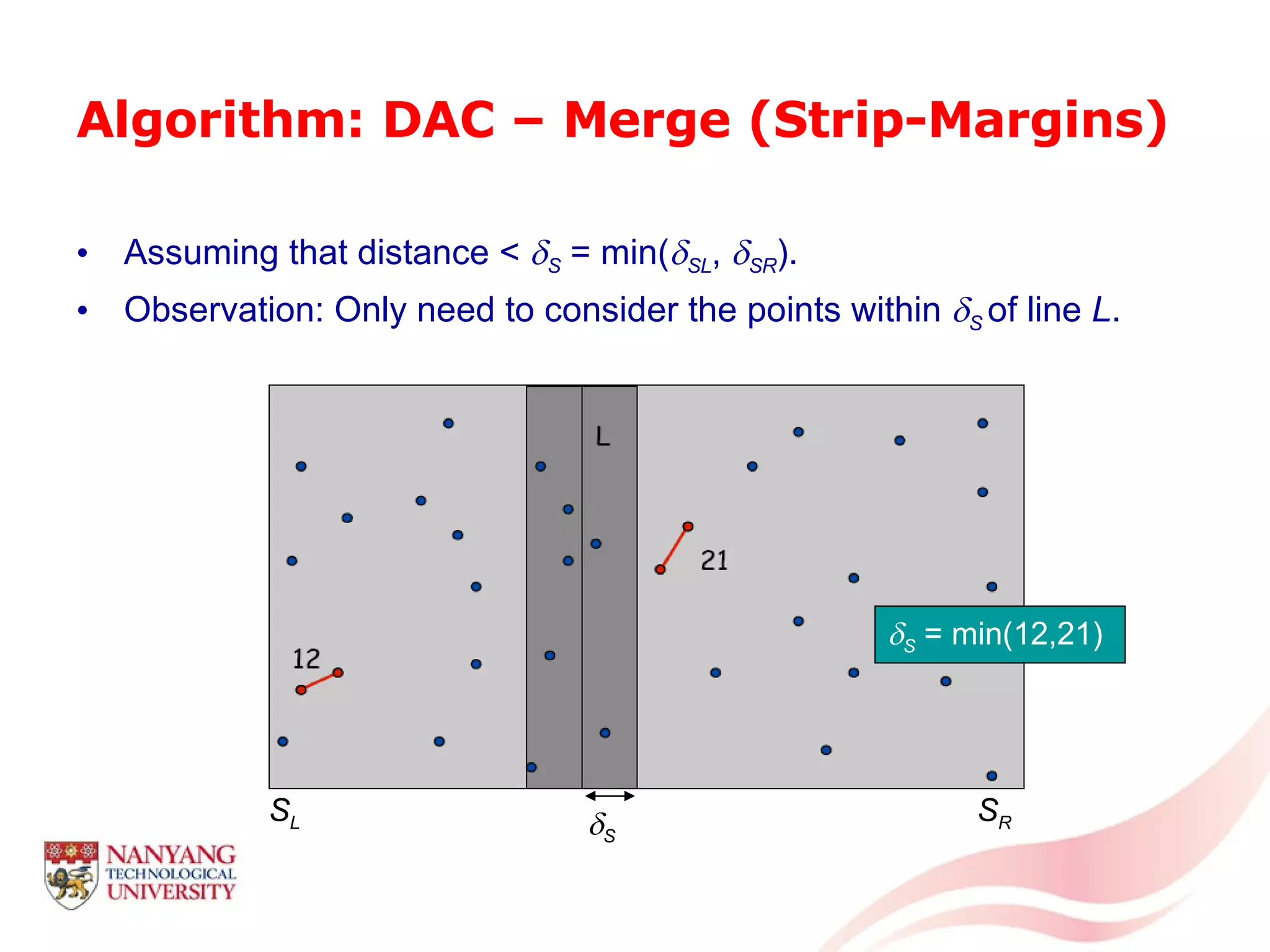 Algorithm: DAC – Merge (Strip-Margins)

• Assuming that distance < $\delta_S$ = min($\delta_{SL}$, $\delta_{SR}$).

• Observation: Only need to consider the points within $\delta_S$ of line $L$.

L

21

12

$\delta_S$ = min(12,21)

$S_L$

$\delta_S$

$S_R$

NANYANG TECHNOLOGICAL UNIVERSITY